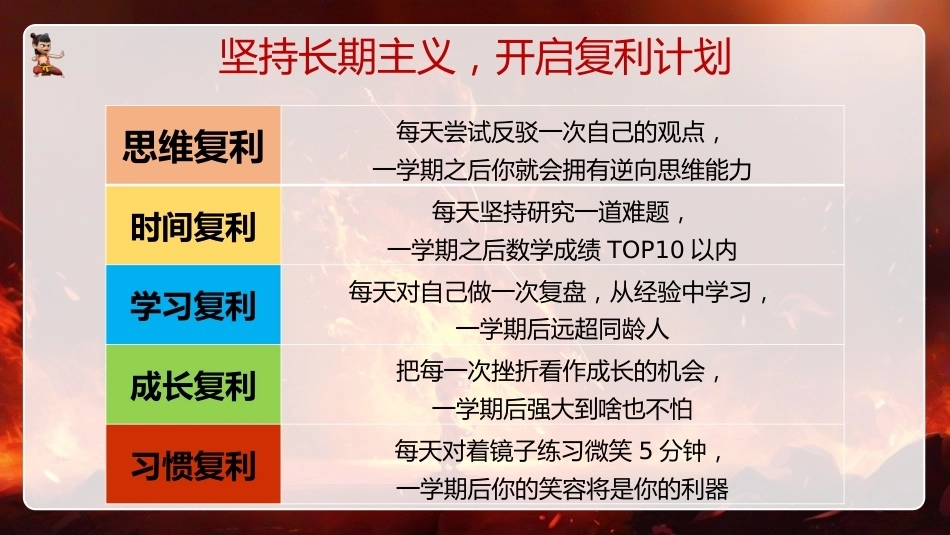 坚持长期主义，开启复利计划

| 思维复利 | 每天尝试反驳一次自己的观点，一学期之后你就会拥有逆向思维能力 |
|---|---|
| 时间复利 | 每天坚持研究一道难题，一学期之后数学成绩TOP10以内 |
| 学习复利 | 每天对自己做一次复盘，从经验中学习，一学期后远超同龄人 |
| 成长复利 | 把每一次挫折看作成长的机会，一学期后强大到啥也不怕 |
| 习惯复利 | 每天对着镜子练习微笑5分钟，一学期后你的笑容将是你的利器 |